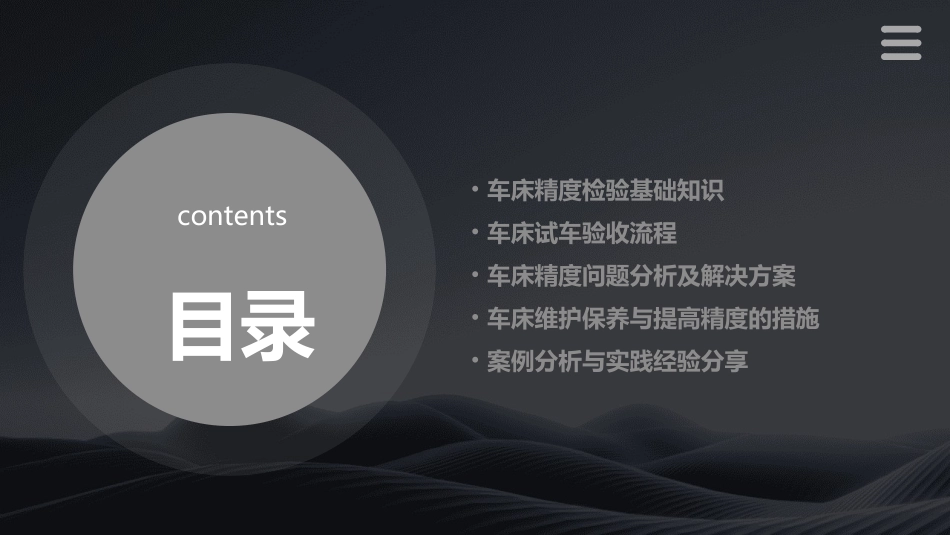 contents

目录

• 车床精度检验基础知识
• 车床试车验收流程
• 车床精度问题分析及解决方案
• 车床维护保养与提高精度的措施
• 案例分析与实践经验分享